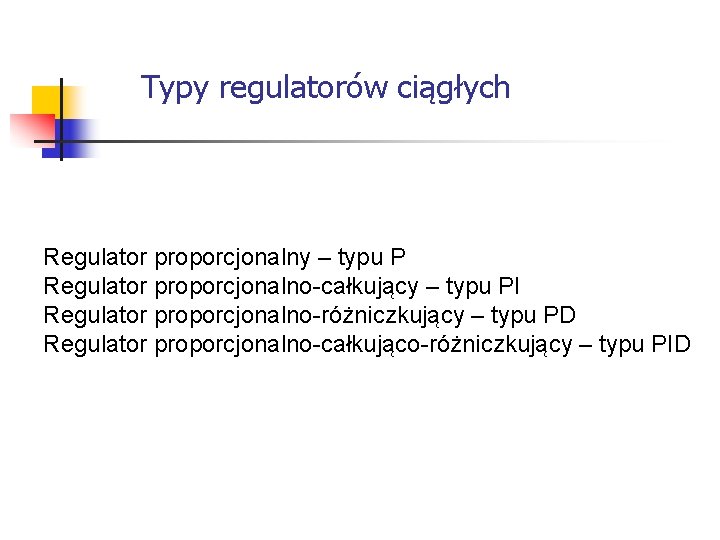 Typy regulatorów ciągłych

Regulator proporcjonalny – typu P
Regulator proporcjonalno-całkujący – typu PI
Regulator proporcjonalno-różniczkujący – typu PD
Regulator proporcjonalno-całkująco-różniczkujący – typu PID